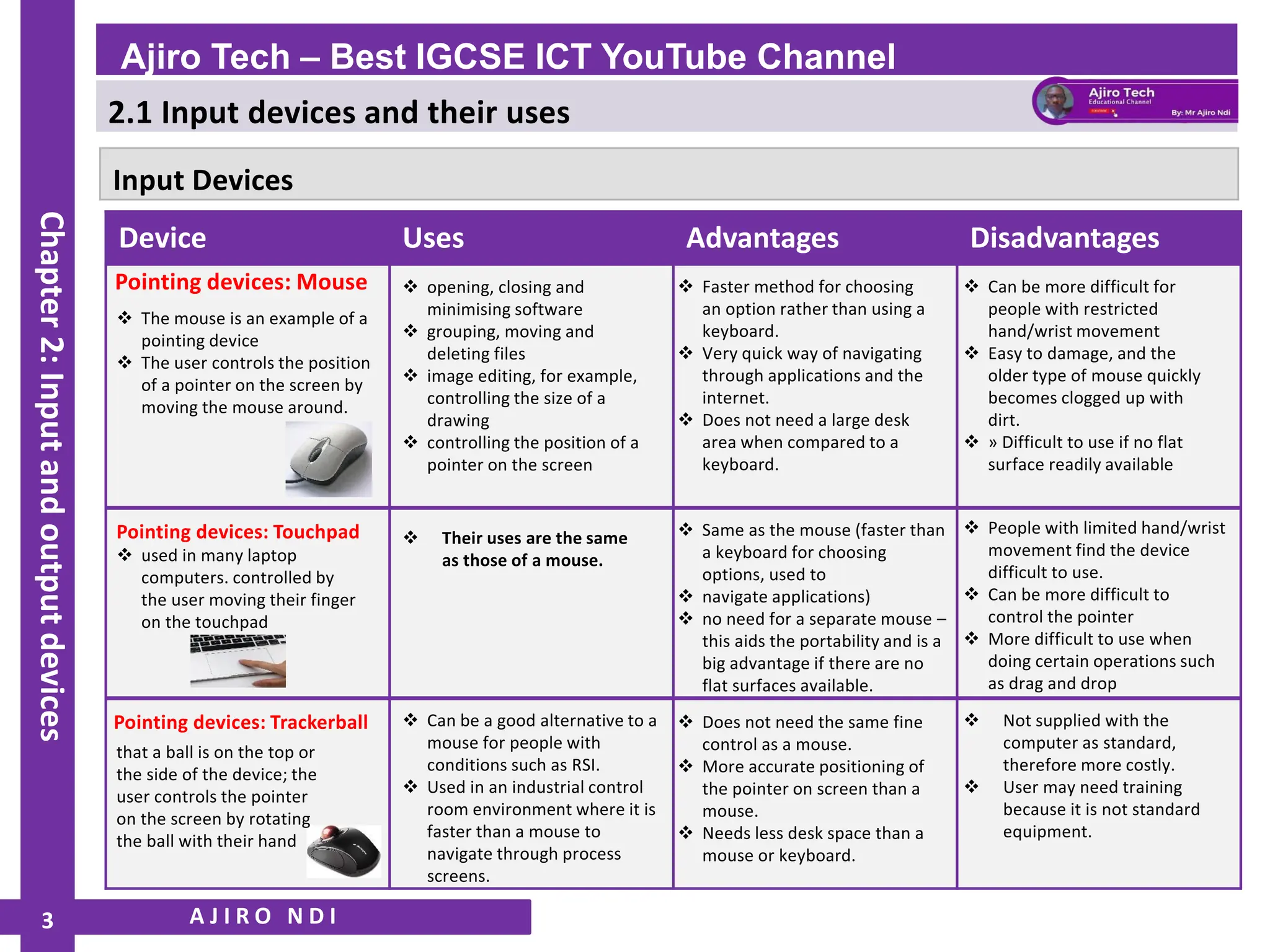 Chapter 2: Input and output devices

Ajiro Tech – Best IGCSE ICT YouTube Channel

2.1 Input devices and their uses

Ajiro Tech
Educational Channel
By: Mr Ajiro Ndi

Input Devices

| Device | Uses | Advantages | Disadvantages |
|---|---|---|---|
| Pointing devices: Mouse ❖ The mouse is an example of a pointing device ❖ The user controls the position of a pointer on the screen by moving the mouse around. | ❖ opening, closing and minimising software ❖ grouping, moving and deleting files ❖ image editing, for example, controlling the size of a drawing ❖ controlling the position of a pointer on the screen | ❖ Faster method for choosing an option rather than using a keyboard. ❖ Very quick way of navigating through applications and the internet. ❖ Does not need a large desk area when compared to a keyboard. | ❖ Can be more difficult for people with restricted hand/wrist movement ❖ Easy to damage, and the older type of mouse quickly becomes clogged up with dirt. ❖ » Difficult to use if no flat surface readily available |
| Pointing devices: Touchpad ❖ used in many laptop computers. controlled by the user moving their finger on the touchpad | ❖ Their uses are the same as those of a mouse. | ❖ Same as the mouse (faster than a keyboard for choosing options, used to ❖ navigate applications) ❖ no need for a separate mouse – this aids the portability and is a big advantage if there are no flat surfaces available. | ❖ People with limited hand/wrist movement find the device difficult to use. ❖ Can be more difficult to control the pointer ❖ More difficult to use when doing certain operations such as drag and drop |
| Pointing devices: Trackerball that a ball is on the top or the side of the device; the user controls the pointer on the screen by rotating the ball with their hand | ❖ Can be a good alternative to a mouse for people with conditions such as RSI. ❖ Used in an industrial control room environment where it is faster than a mouse to navigate through process screens. | ❖ Does not need the same fine control as a mouse. ❖ More accurate positioning of the pointer on screen than a mouse. ❖ Needs less desk space than a mouse or keyboard. | ❖ Not supplied with the computer as standard, therefore more costly. ❖ User may need training because it is not standard equipment. |

3
AJIRO NDI